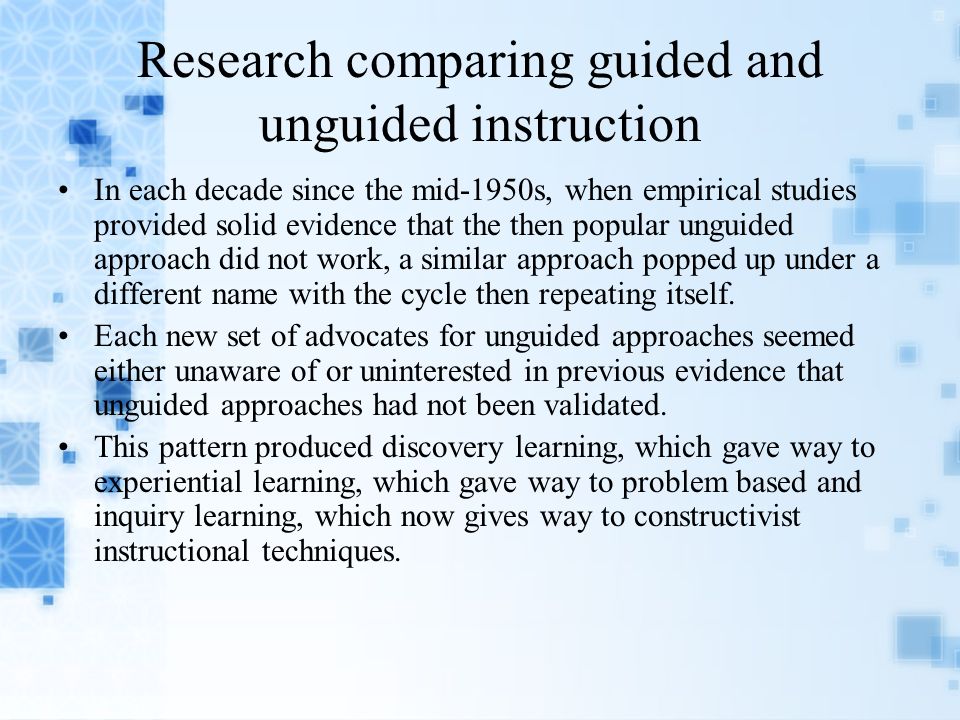 Research comparing guided and unguided instruction

• In each decade since the mid-1950s, when empirical studies provided solid evidence that the then popular unguided approach did not work, a similar approach popped up under a different name with the cycle then repeating itself.
• Each new set of advocates for unguided approaches seemed either unaware of or uninterested in previous evidence that unguided approaches had not been validated.
• This pattern produced discovery learning, which gave way to experiential learning, which gave way to problem based and inquiry learning, which now gives way to constructivist instructional techniques.